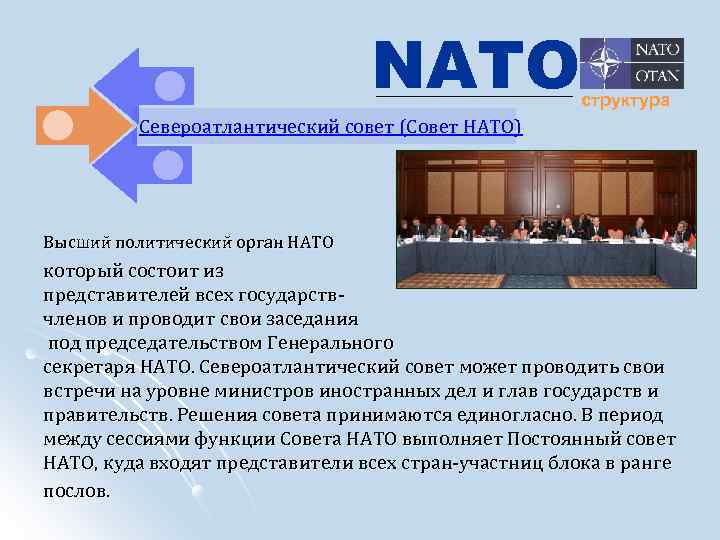 NATO

NATO
OTAN

структура

Североатлантический совет (Совет НАТО)

Высший политический орган НАТО который состоит из представителей всех государств-членов и проводит свои заседания под председательством Генерального секретаря НАТО. Североатлантический совет может проводить свои встречи на уровне министров иностранных дел и глав государств и правительств. Решения совета принимаются единогласно. В период между сессиями функции Совета НАТО выполняет Постоянный совет НАТО, куда входят представители всех стран-участниц блока в ранге послов.